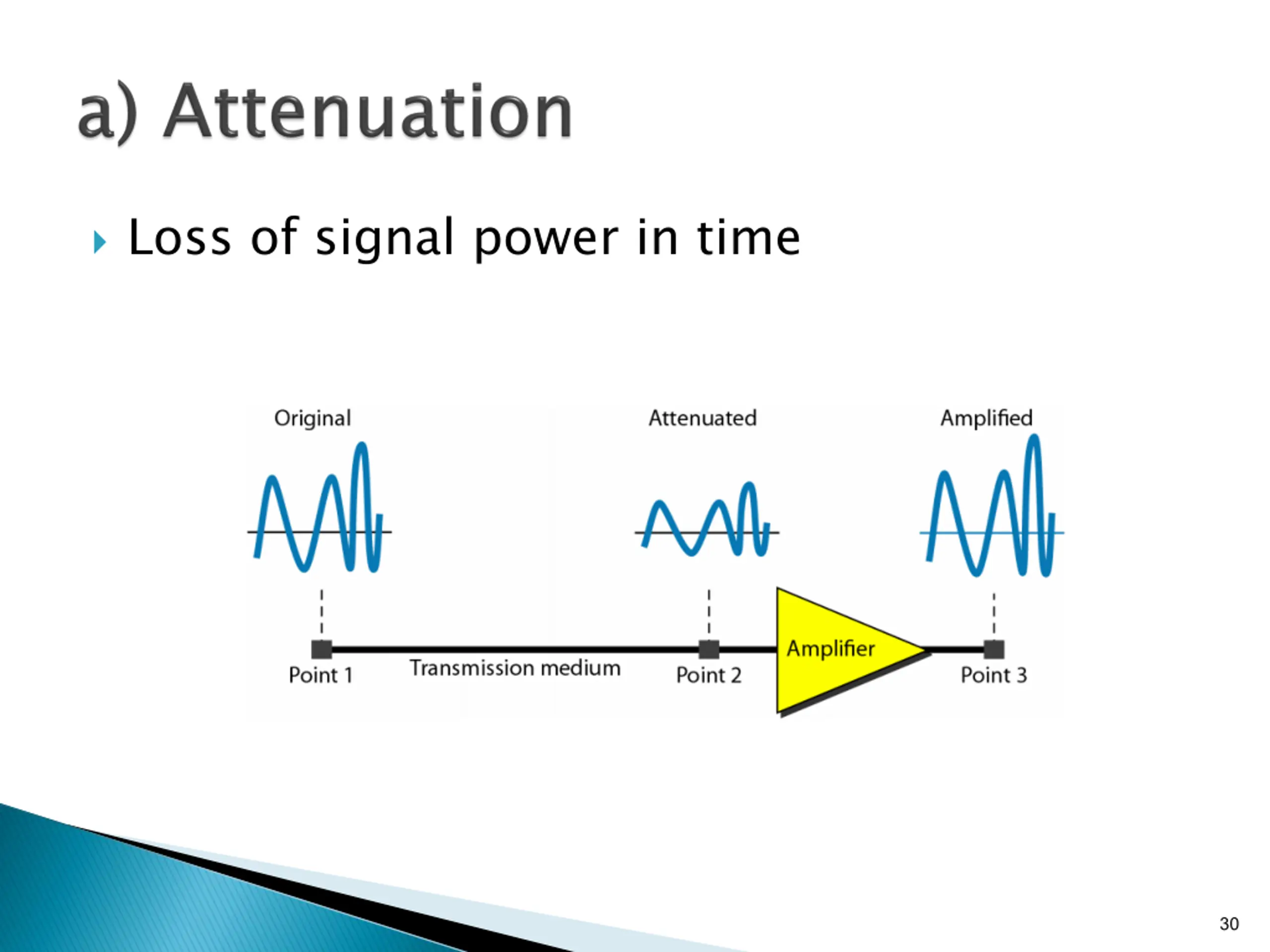 a) Attenuation

Loss of signal power in time

Original

Attenuated

Amplified

Point 1

Transmission medium

Point 2

Amplifier

Point 3

30